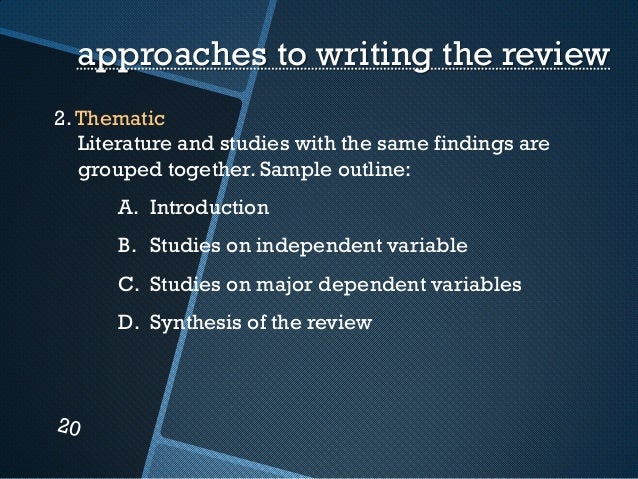 approaches to writing the review

2. Thematic
Literature and studies with the same findings are grouped together. Sample outline:

A. Introduction

B. Studies on independent variable

C. Studies on major dependent variables

D. Synthesis of the review

20